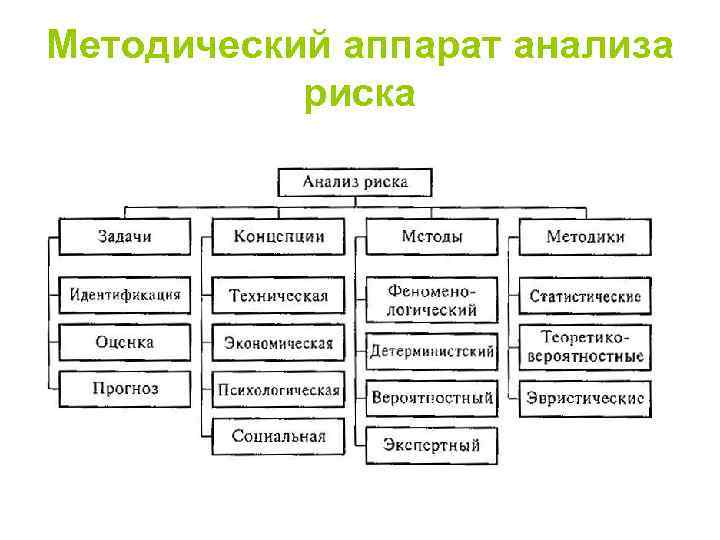 Методический аппарат анализа риска

Анализ риска

Задачи
Идентификация
Оценка
Прогноз

Концепции
Техническая
Экономическая
Психологическая
Социальная

Методы
Феноменологический
Детерминистский
Вероятностный
Экспертный

Методики
Статистические
Теоретико-вероятностные
Эвристические